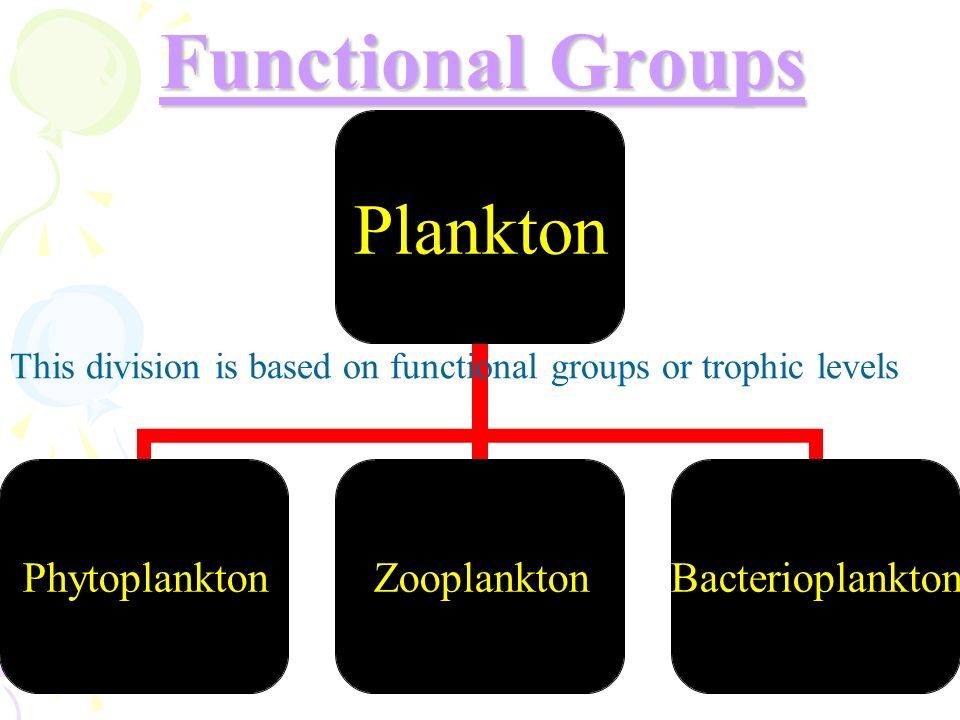 Functional Groups

Plankton

This division is based on functional groups or trophic levels

Phytoplankton

Zooplankton

Bacterioplankton